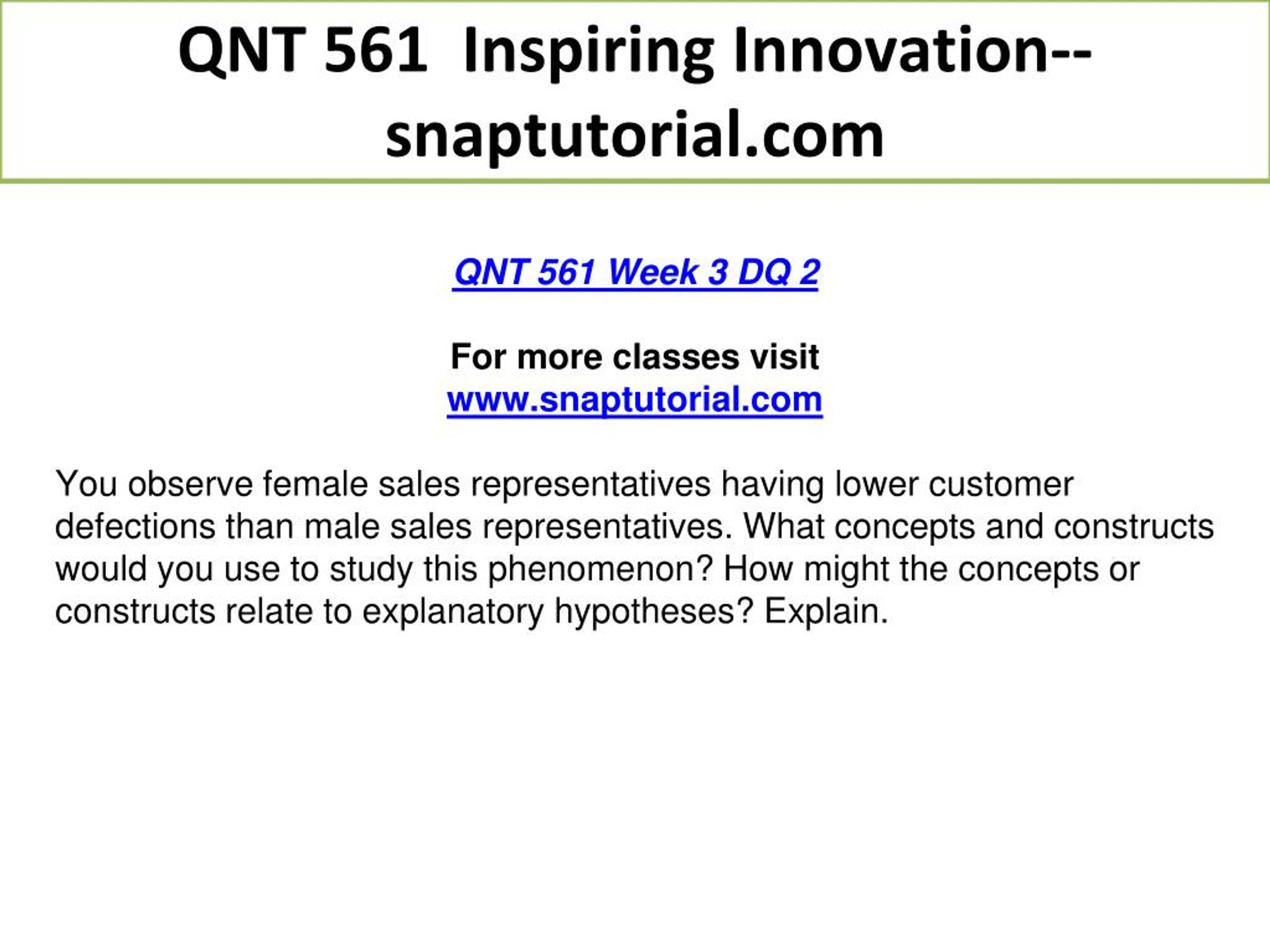 QNT 561 Inspiring Innovation--snaptutorial.com

QNT 561 Week 3 DQ 2

For more classes visit
www.snaptutorial.com

You observe female sales representatives having lower customer defections than male sales representatives. What concepts and constructs would you use to study this phenomenon? How might the concepts or constructs relate to explanatory hypotheses? Explain.